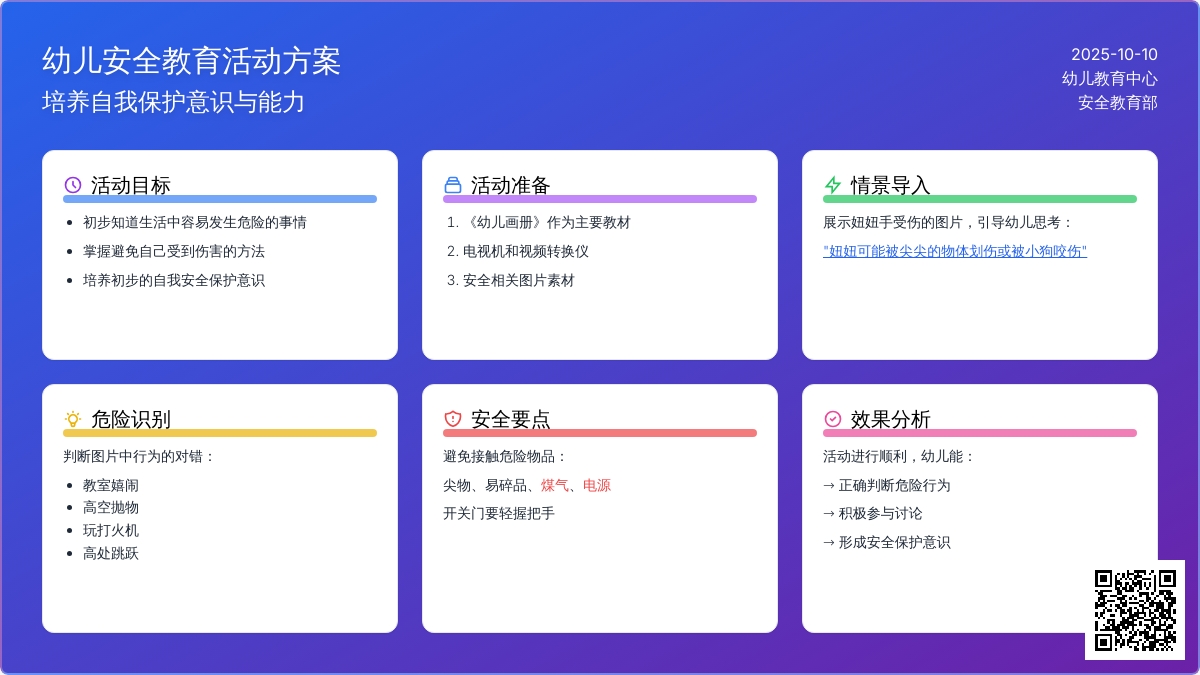 幼儿安全教育活动方案
培养自我保护意识与能力

2025-10-10
幼儿教育中心
安全教育部

活动目标

- 初步知道生活中容易发生危险的事情
- 掌握避免自己受到伤害的方法
- 培养初步的自我安全保护意识

活动准备

1. 《幼儿画册》作为主要教材
2. 电视机和视频转换仪
3. 安全相关图片素材

情景导入

展示妞妞手受伤的图片，引导幼儿思考：

"妞妞可能被尖尖的物体划伤或被小狗咬伤"

危险识别

判断图片中行为的对错：

- 教室嬉闹
- 高空抛物
- 玩打火机
- 高处跳跃

安全要点

避免接触危险物品：

尖物、易碎品、煤气、电源

开关门要轻握把手

效果分析

活动进行顺利，幼儿能：

→ 正确判断危险行为

→ 积极参与讨论

→ 形成安全保护意识